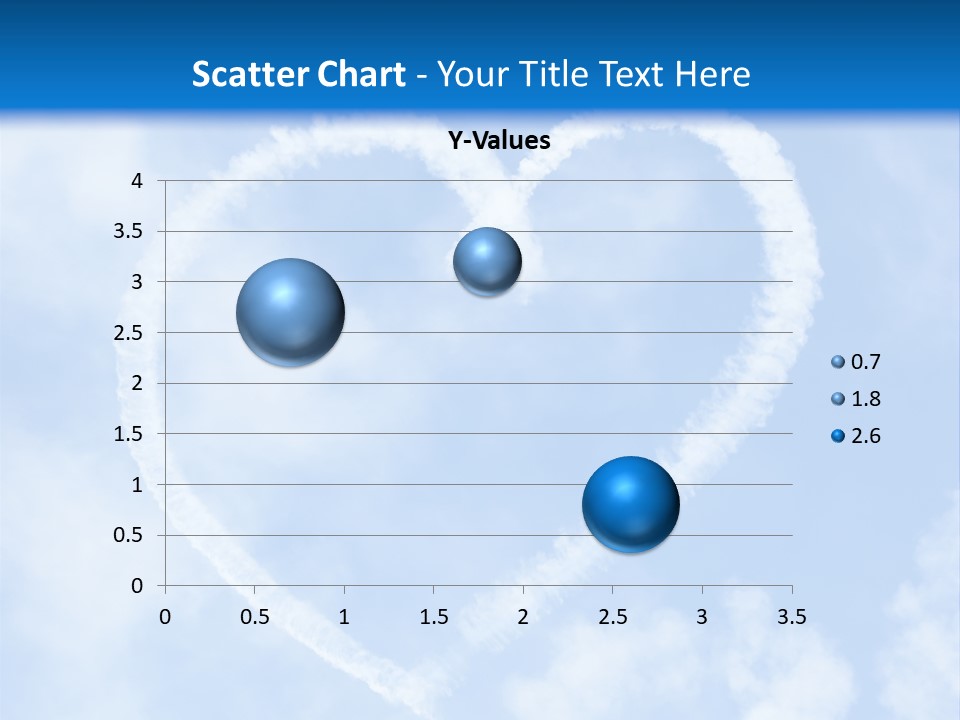 Scatter Chart - Your Title Text Here

Y-Values

4
3.5
3
2.5
2
1.5
1
0.5
0

0 0.5 1 1.5 2 2.5 3 3.5

0.7
1.8
2.6